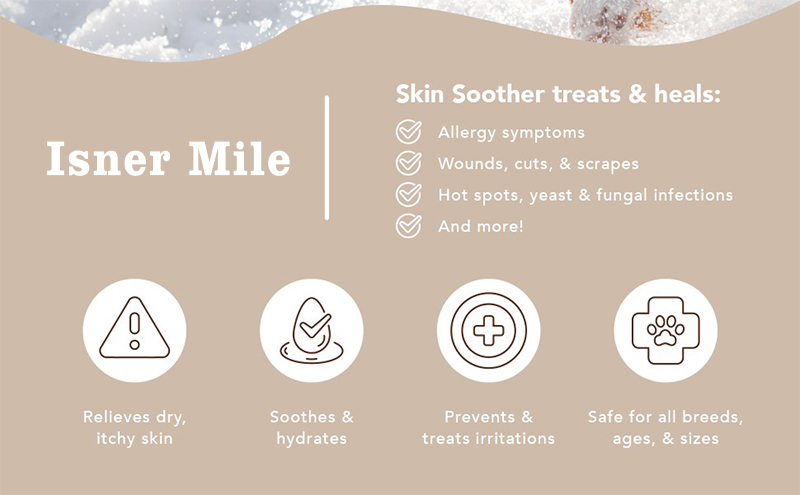 Isner Mile

Skin Soother treats & heals:

Allergy symptoms

Wounds, cuts, & scrapes

Hot spots, yeast & fungal infections

And more!

Relieves dry, itchy skin

Soothes & hydrates

Prevents & treats irritations

Safe for all breeds, ages, & sizes